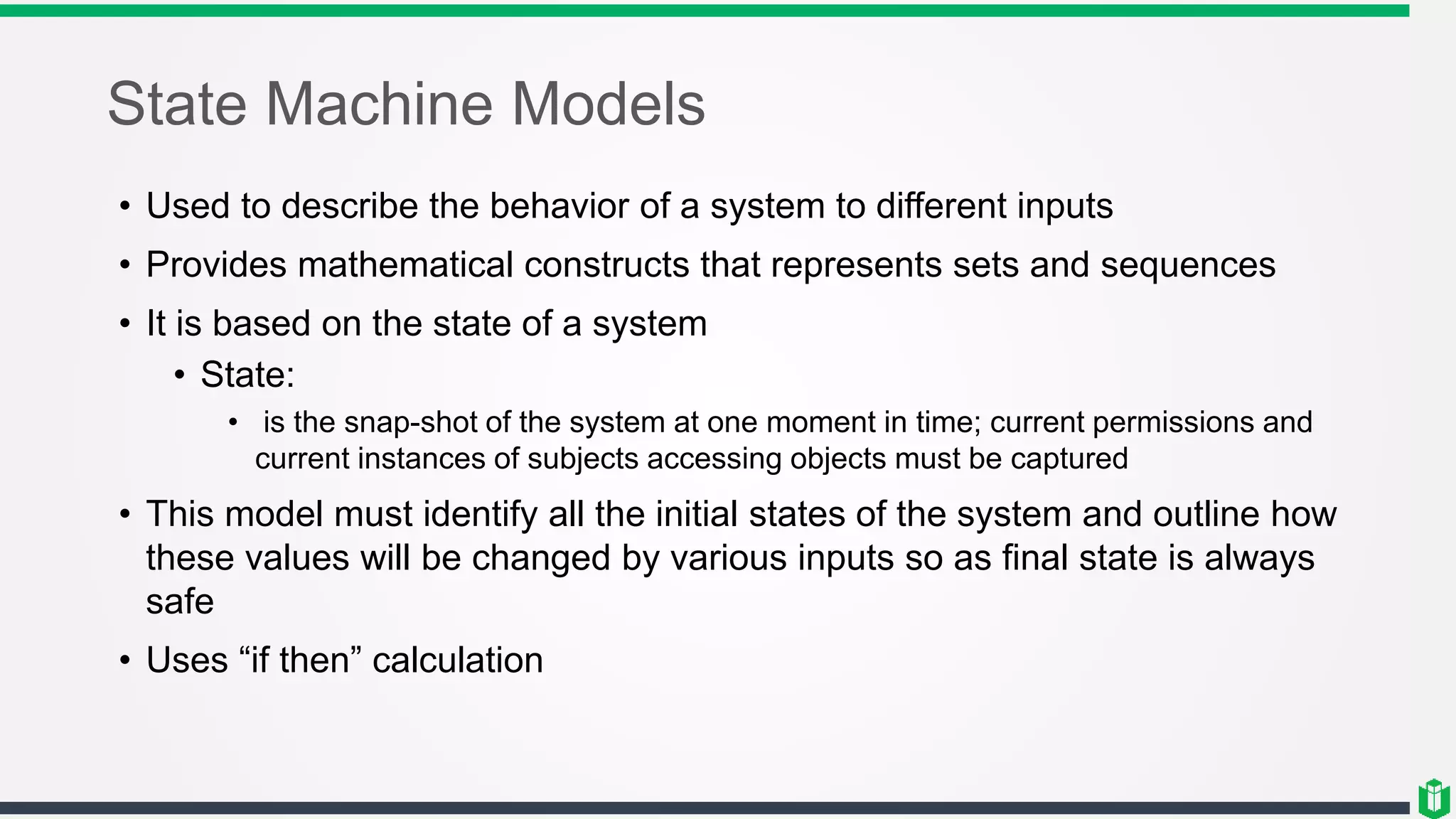 State Machine Models

• Used to describe the behavior of a system to different inputs
• Provides mathematical constructs that represents sets and sequences
• It is based on the state of a system
  • State:
    • is the snap-shot of the system at one moment in time; current permissions and current instances of subjects accessing objects must be captured
• This model must identify all the initial states of the system and outline how these values will be changed by various inputs so as final state is always safe
• Uses “if then” calculation